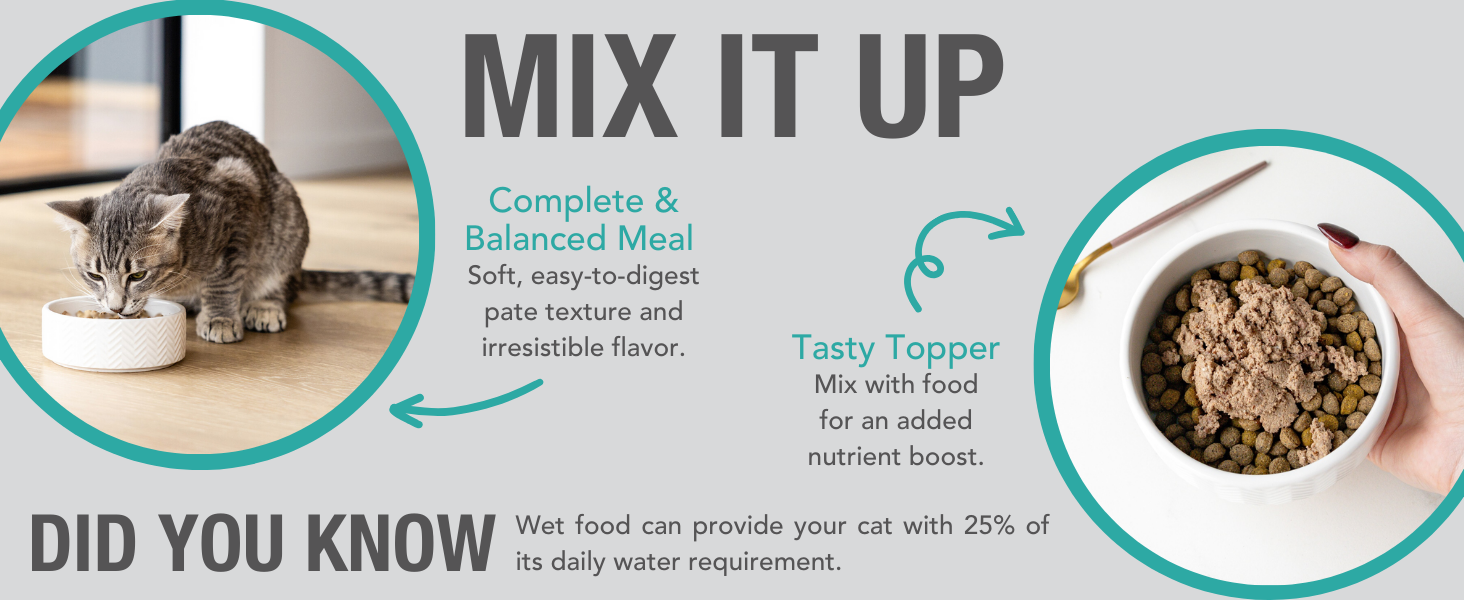 MIX IT UP

Complete & Balanced Meal
Soft, easy-to-digest pate texture and irresistible flavor.

Tasty Topper
Mix with food for an added nutrient boost.

DID YOU KNOW Wet food can provide your cat with 25% of its daily water requirement.